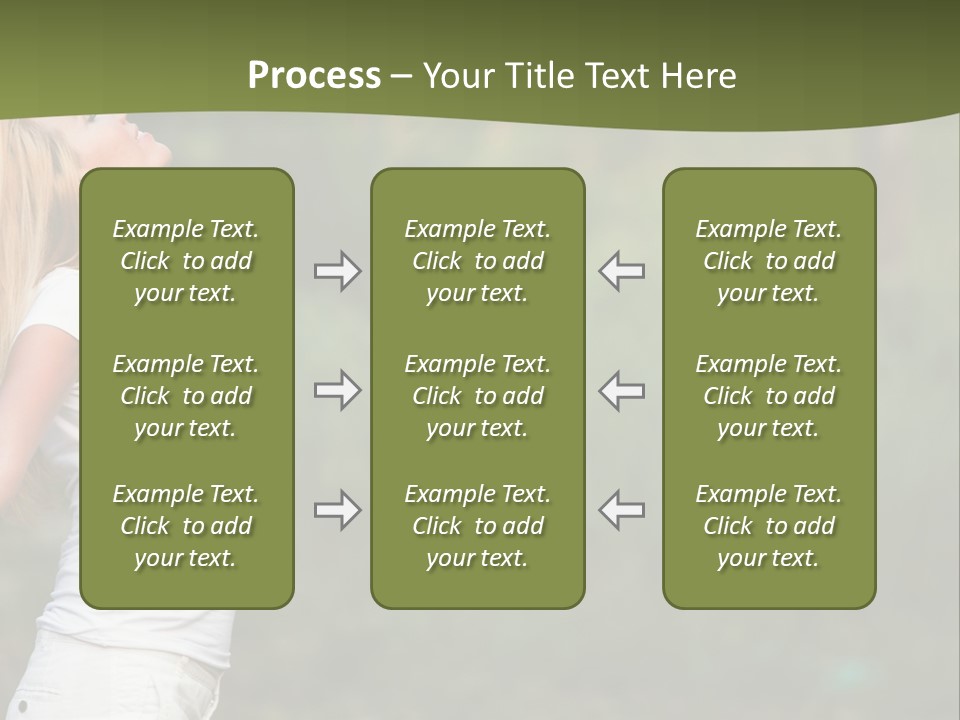 Process – Your Title Text Here

Example Text. Click to add your text.

Example Text. Click to add your text.

Example Text. Click to add your text.

Example Text. Click to add your text.

Example Text. Click to add your text.

Example Text. Click to add your text.

Example Text. Click to add your text.

Example Text. Click to add your text.

Example Text. Click to add your text.